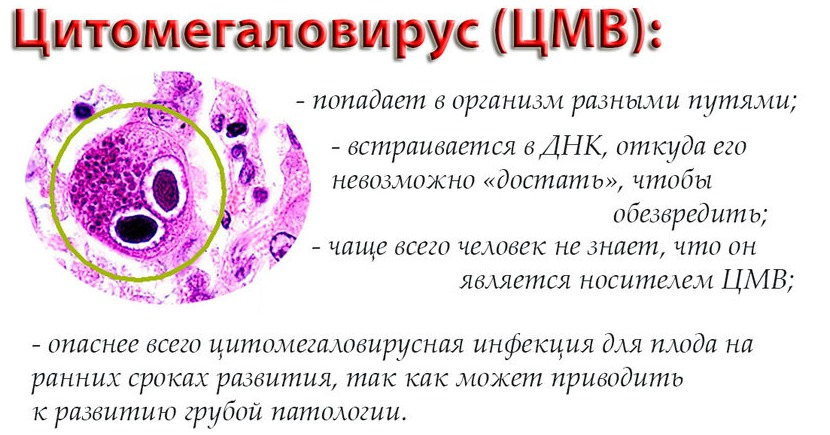 Цитомегаловирус (ЦМВ):

- попадает в организм разными путями;

- встраивается в ДНК, откуда его невозможно «достать», чтобы обезвредить;

- чаще всего человек не знает, что он является носителем ЦМВ;

- опаснее всего цитомегаловирусная инфекция для плода на ранних сроках развития, так как может приводить к развитию грубой патологии.